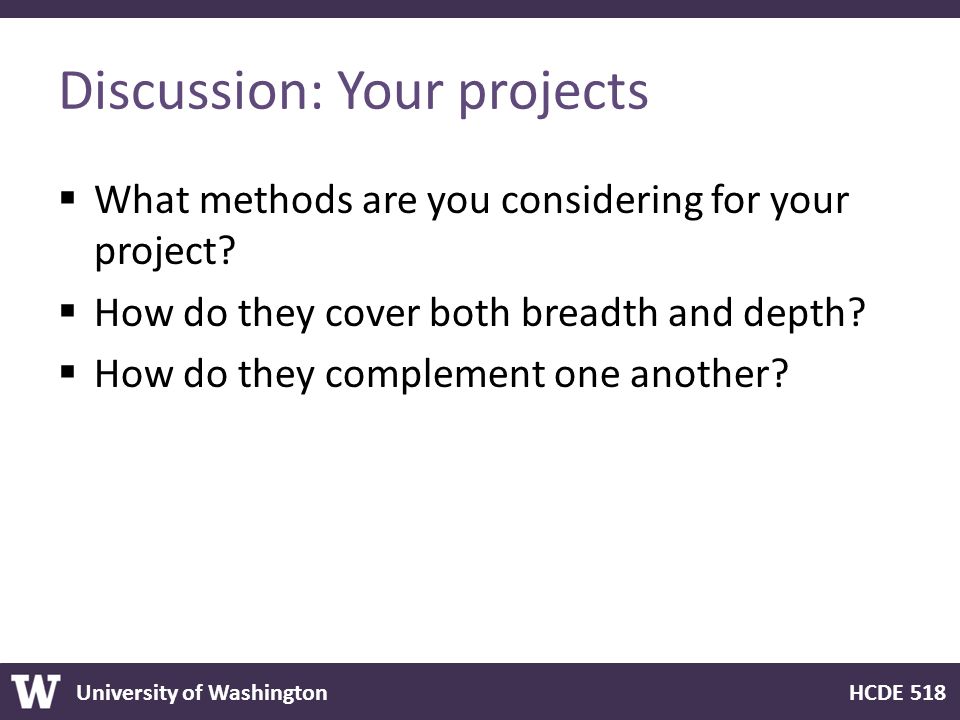 Discussion: Your projects

▪ What methods are you considering for your project?
▪ How do they cover both breadth and depth?
▪ How do they complement one another?

W University of Washington

HCDE 518